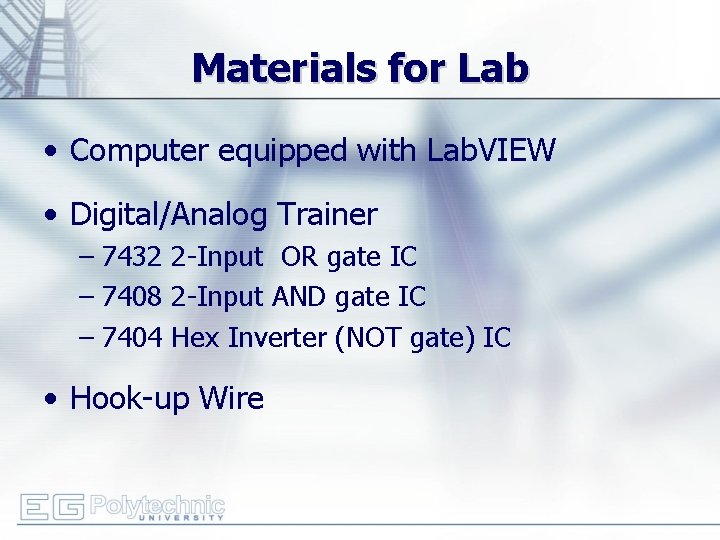 Materials for Lab

• Computer equipped with LabVIEW

• Digital/Analog Trainer
– 7432 2-Input OR gate IC
– 7408 2-Input AND gate IC
– 7404 Hex Inverter (NOT gate) IC

• Hook-up Wire

EG Polytechnic UNIVERSITY